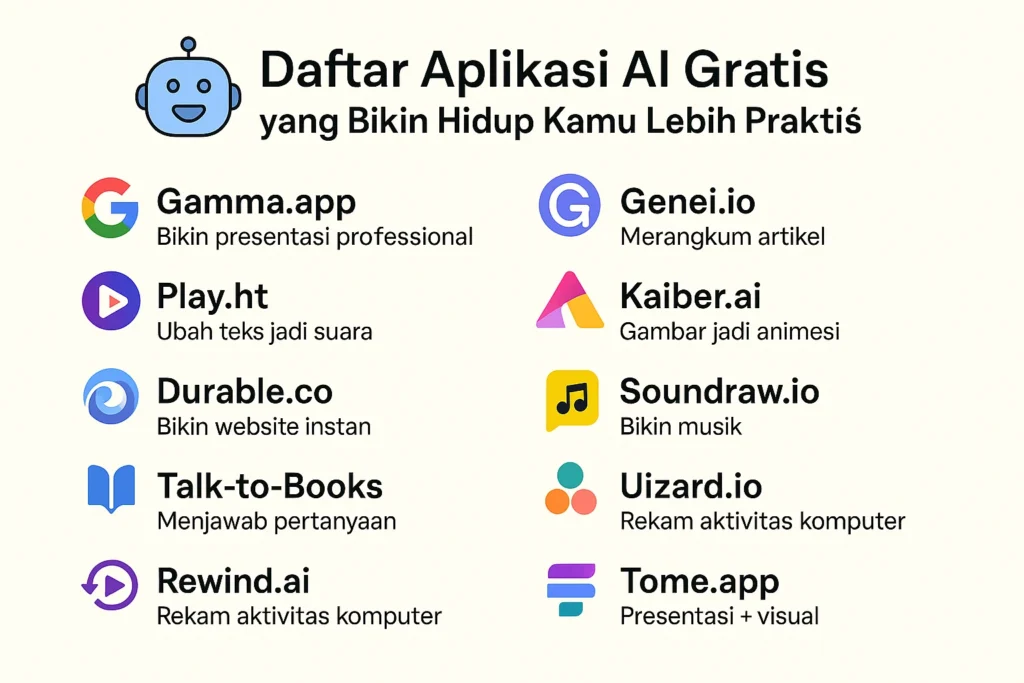 Daftar Aplikasi AI Gratis
yang Bikin Hidup Kamu Lebih Praktiś

Gamma.app
Bikin presentasi professional

Play.ht
Ubah teks jadi suara

Durable.co
Bikin website instan

Talk-to-Books
Menjawab pertanyaan

Rewind.ai
Rekam aktivitas komputer

Genei.io
Merangkum artikel

Kaiber.ai
Gambar jadi animesi

Soundraw.io
Bikin musik

Uizard.io
Rekam aktivitas komputer

Tome.app
Presentasi + visual